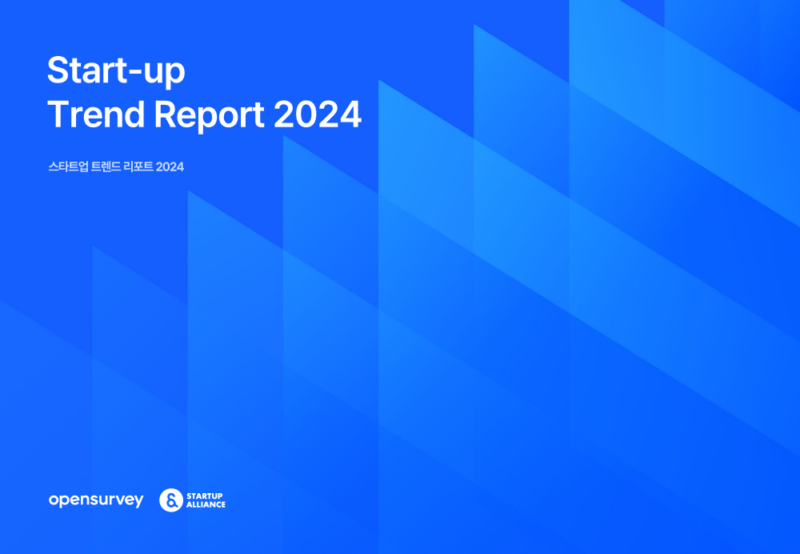 Start-up
Trend Report 2024

스타트업 트렌드 리포트 2024

opensurvey

STARTUP
ALLIANCE